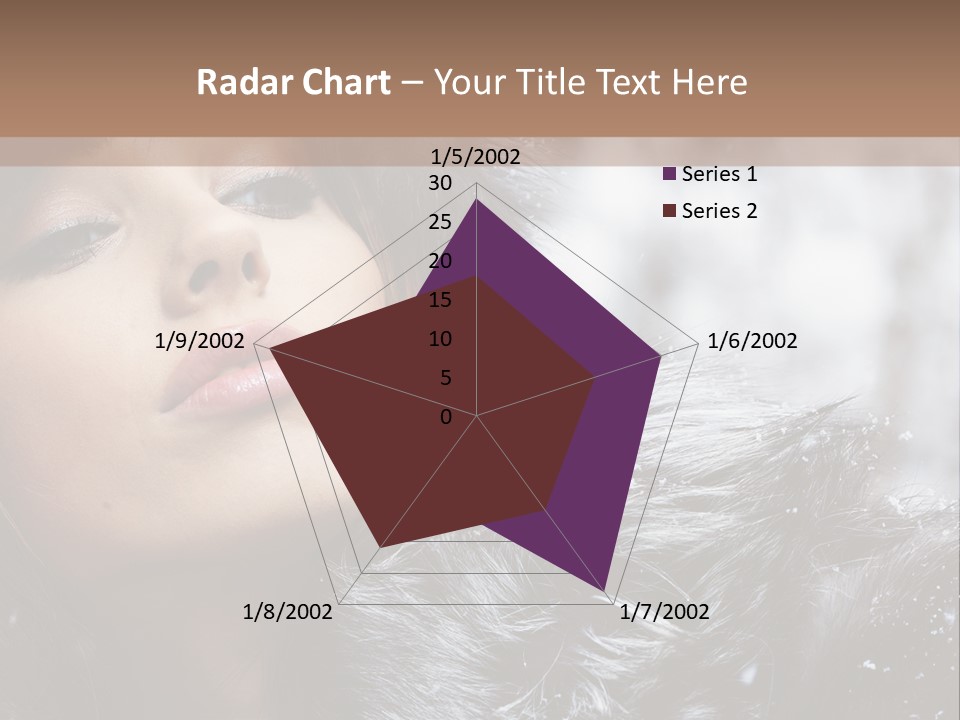 Radar Chart – Your Title Text Here

1/5/2002
30
25
20
15
10
5
0
1/6/2002
1/7/2002
1/8/2002
1/9/2002

Series 1
Series 2